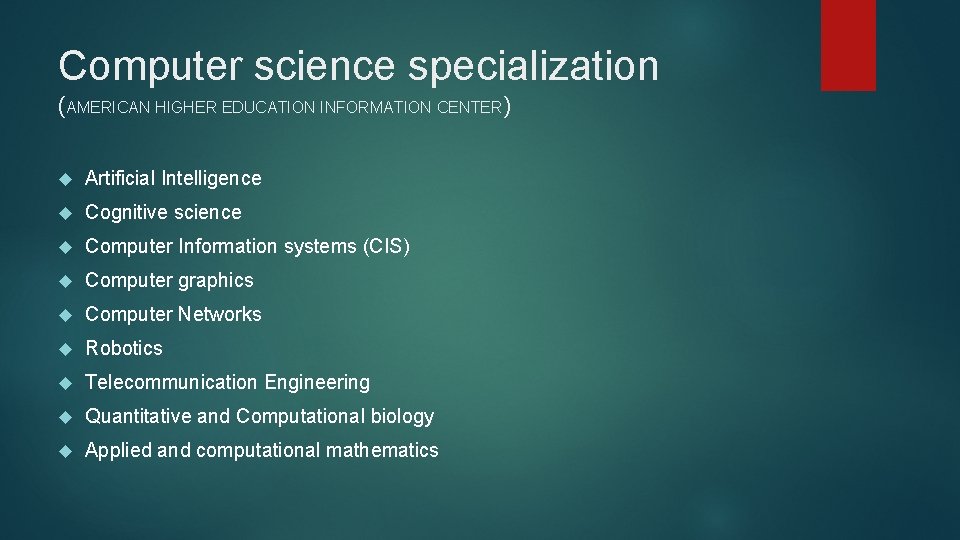 Computer science specialization
(AMERICAN HIGHER EDUCATION INFORMATION CENTER)

Artificial Intelligence

Cognitive science

Computer Information systems (CIS)

Computer graphics

Computer Networks

Robotics

Telecommunication Engineering

Quantitative and Computational biology

Applied and computational mathematics